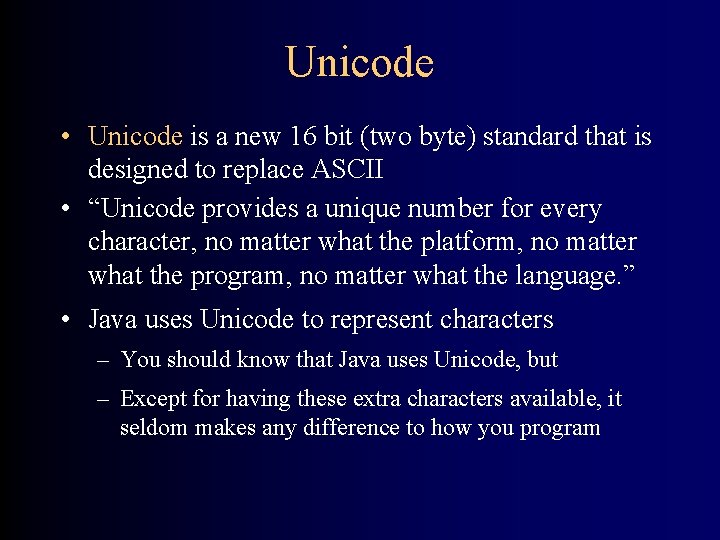 Unicode

• Unicode is a new 16 bit (two byte) standard that is designed to replace ASCII
• “Unicode provides a unique number for every character, no matter what the platform, no matter what the program, no matter what the language.”
• Java uses Unicode to represent characters
– You should know that Java uses Unicode, but
– Except for having these extra characters available, it seldom makes any difference to how you program